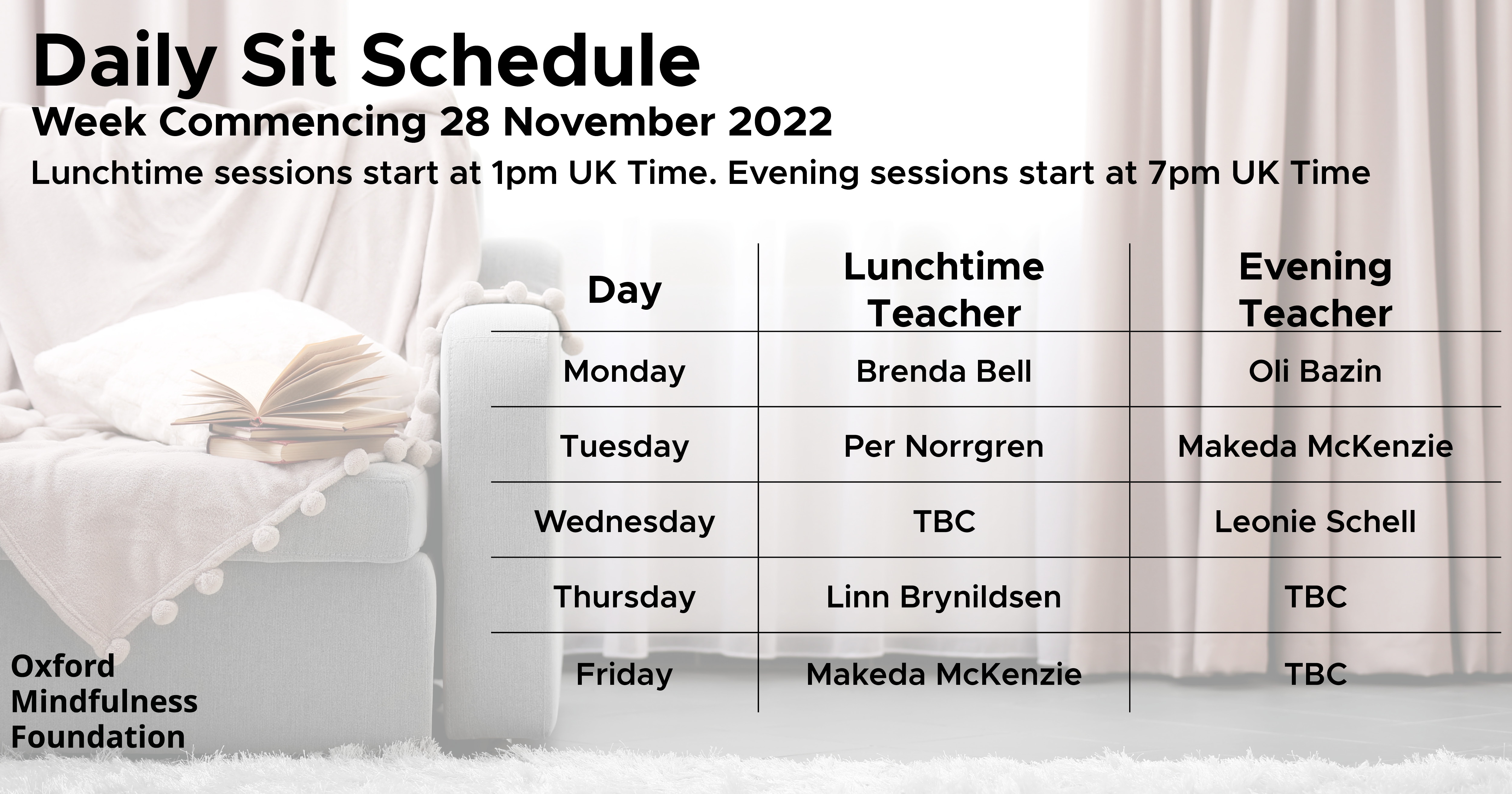 Daily Sit Schedule

Week Commencing 28 November 2022

Lunchtime sessions start at 1pm UK Time. Evening sessions start at 7pm UK Time

| Day | Lunchtime Teacher | Evening Teacher |
|---|---|---|
| Monday | Brenda Bell | Oli Bazin |
| Tuesday | Per Norrgren | Makeda McKenzie |
| Wednesday | TBC | Leonie Schell |
| Thursday | Linn Brynildsen | TBC |
| Friday | Makeda McKenzie | TBC |

Oxford Mindfulness Foundation